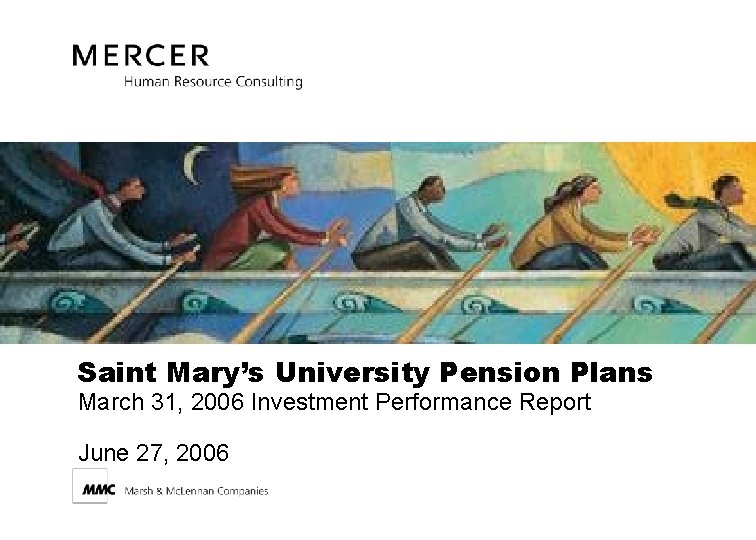 MERCER
Human Resource Consulting

Saint Mary's University Pension Plans
March 31, 2006 Investment Performance Report

June 27, 2006

MMC Marsh & McLennan Companies